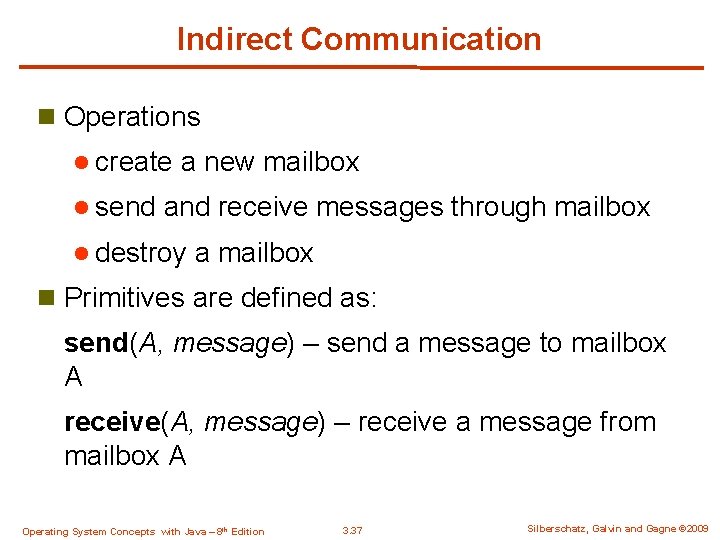 Indirect Communication

Operations

create a new mailbox

send and receive messages through mailbox

destroy a mailbox

Primitives are defined as:

send(A, message) – send a message to mailbox A

receive(A, message) – receive a message from mailbox A

Operating System Concepts with Java – 8th Edition 3.37 Silberschatz, Galvin and Gagne ©2009